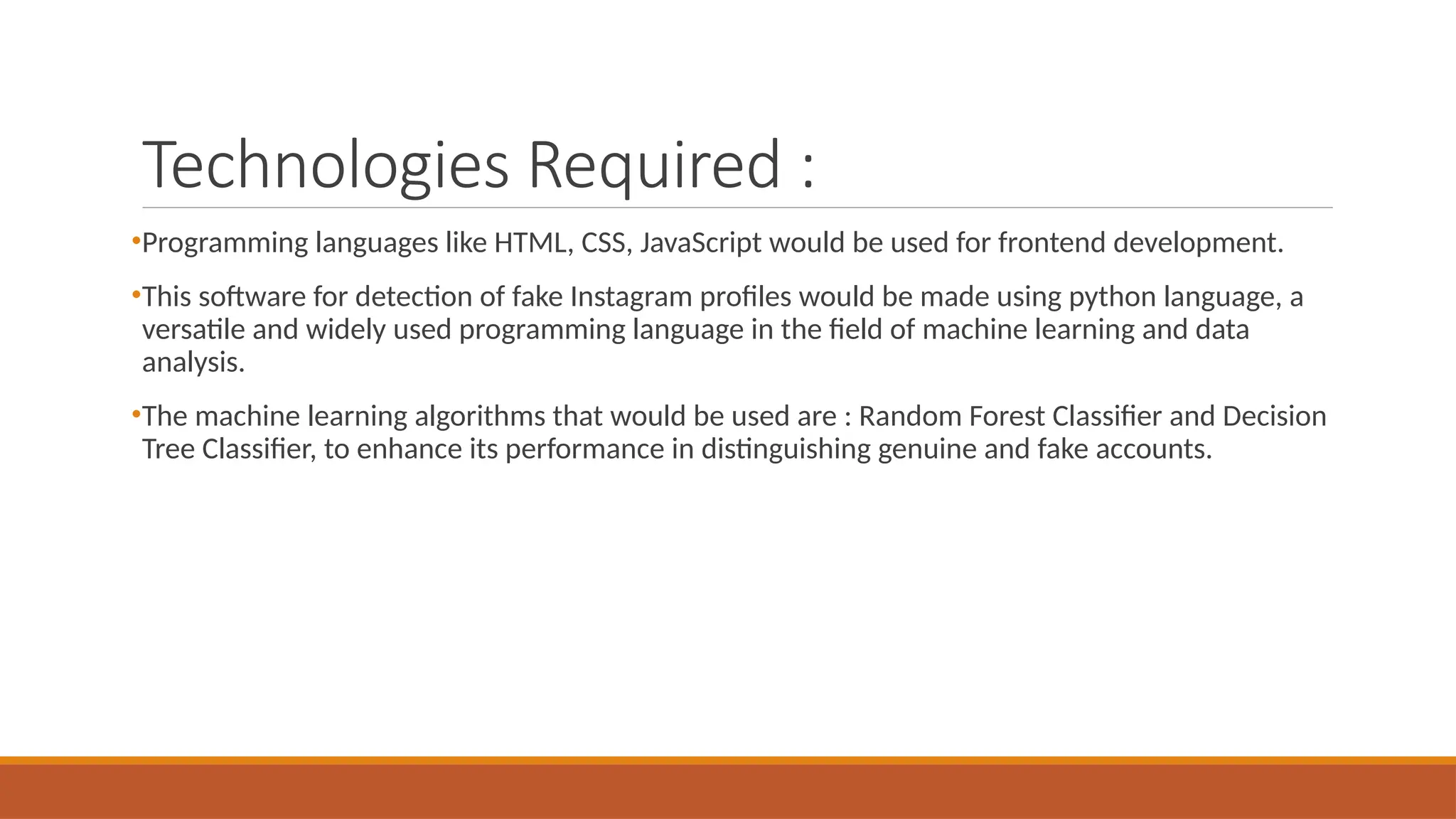 Technologies Required :

•Programming languages like HTML, CSS, JavaScript would be used for frontend development.

•This software for detection of fake Instagram profiles would be made using python language, a versatile and widely used programming language in the field of machine learning and data analysis.

•The machine learning algorithms that would be used are : Random Forest Classifier and Decision Tree Classifier, to enhance its performance in distinguishing genuine and fake accounts.